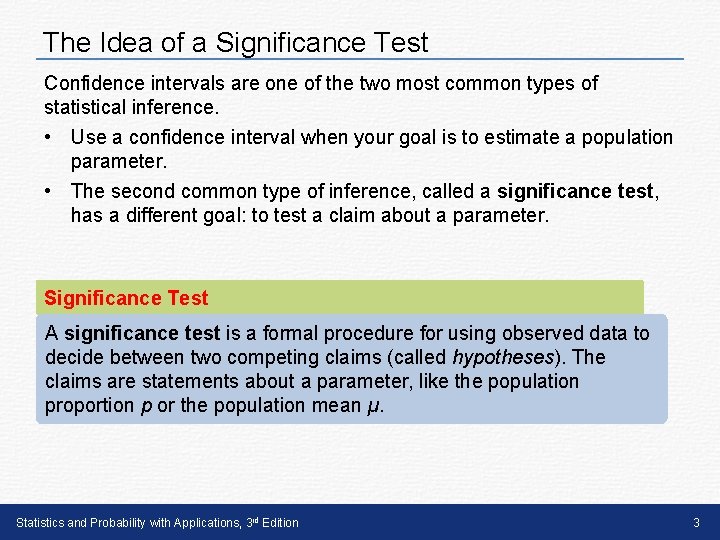 The Idea of a Significance Test

Confidence intervals are one of the two most common types of statistical inference.

• Use a confidence interval when your goal is to estimate a population parameter.

• The second common type of inference, called a significance test, has a different goal: to test a claim about a parameter.

Significance Test

A significance test is a formal procedure for using observed data to decide between two competing claims (called hypotheses). The claims are statements about a parameter, like the population proportion $p$ or the population mean $\mu$.

Statistics and Probability with Applications, 3rd Edition

3